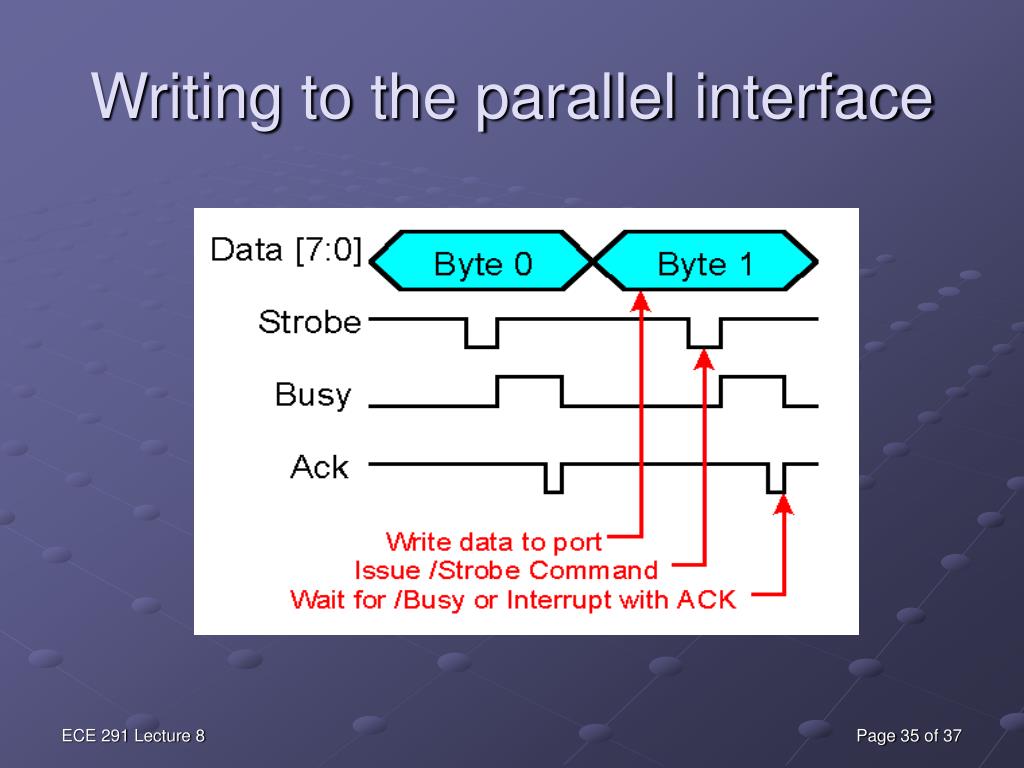 Writing to the parallel interface

Data [7:0]
Byte 0
Byte 1
Strobe
Busy
Ack

Write data to port
Issue /Strobe Command
Wait for /Busy or Interrupt with ACK

ECE 291 Lecture 8

Page 35 of 37